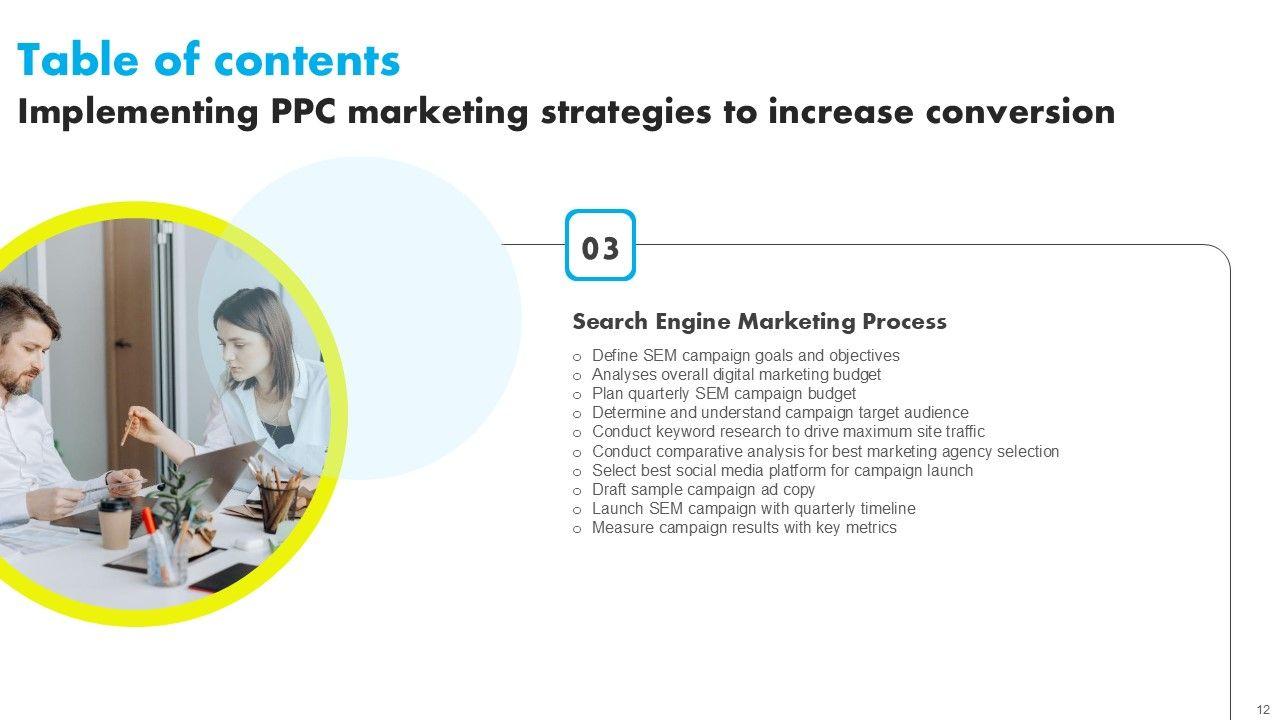 Table of contents
Implementing PPC marketing strategies to increase conversion

03

Search Engine Marketing Process

o Define SEM campaign goals and objectives
o Analyses overall digital marketing budget
o Plan quarterly SEM campaign budget
o Determine and understand campaign target audience
o Conduct keyword research to drive maximum site traffic
o Conduct comparative analysis for best marketing agency selection
o Select best social media platform for campaign launch
o Draft sample campaign ad copy
o Launch SEM campaign with quarterly timeline
o Measure campaign results with key metrics

12